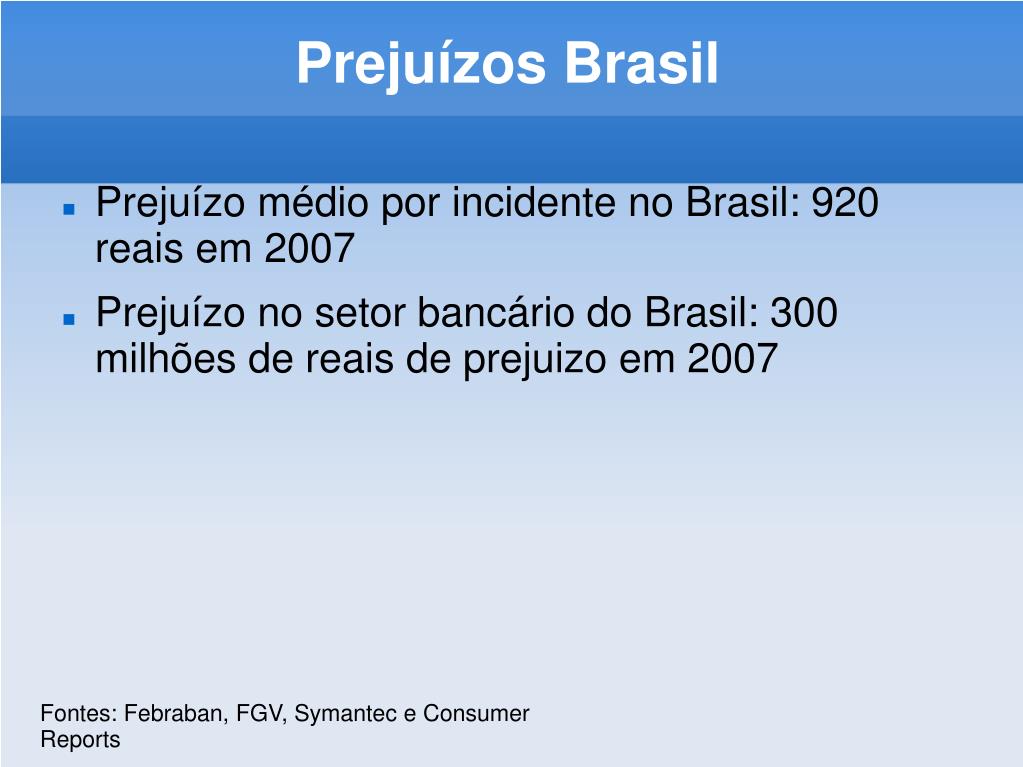 Prejuízos Brasil

- Prejuízo médio por incidente no Brasil: 920 reais em 2007
- Prejuízo no setor bancário do Brasil: 300 milhões de reais de prejuizo em 2007

Fontes: Febraban, FGV, Symantec e Consumer Reports